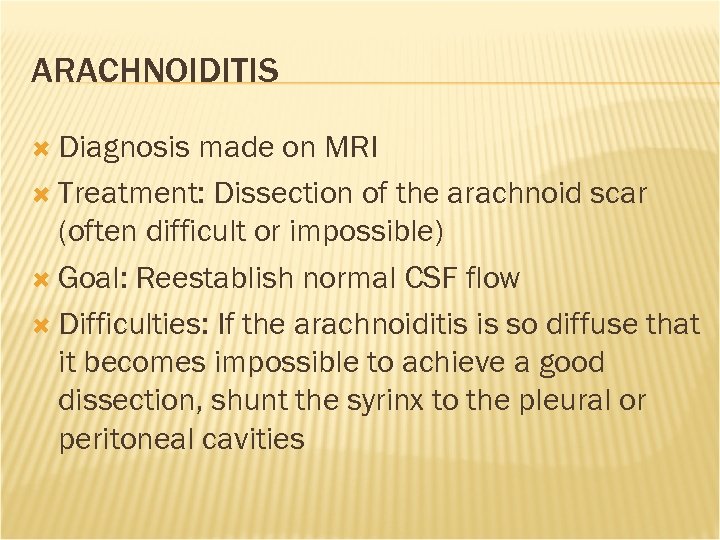 ARACHNOIDITIS

Diagnosis made on MRI

Treatment: Dissection of the arachnoid scar (often difficult or impossible)

Goal: Reestablish normal CSF flow

Difficulties: If the arachnoiditis is so diffuse that it becomes impossible to achieve a good dissection, shunt the syrinx to the pleural or peritoneal cavities